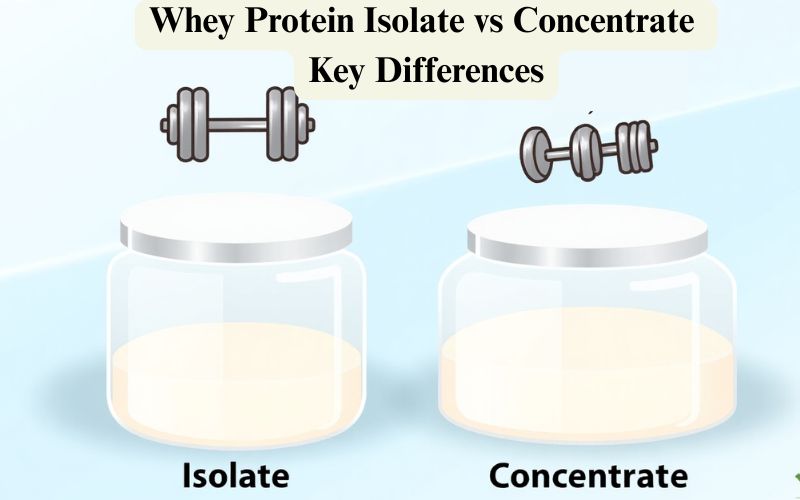 Whey Protein Isolate vs Concentrate
Key Differences

Isolate

Concentrate